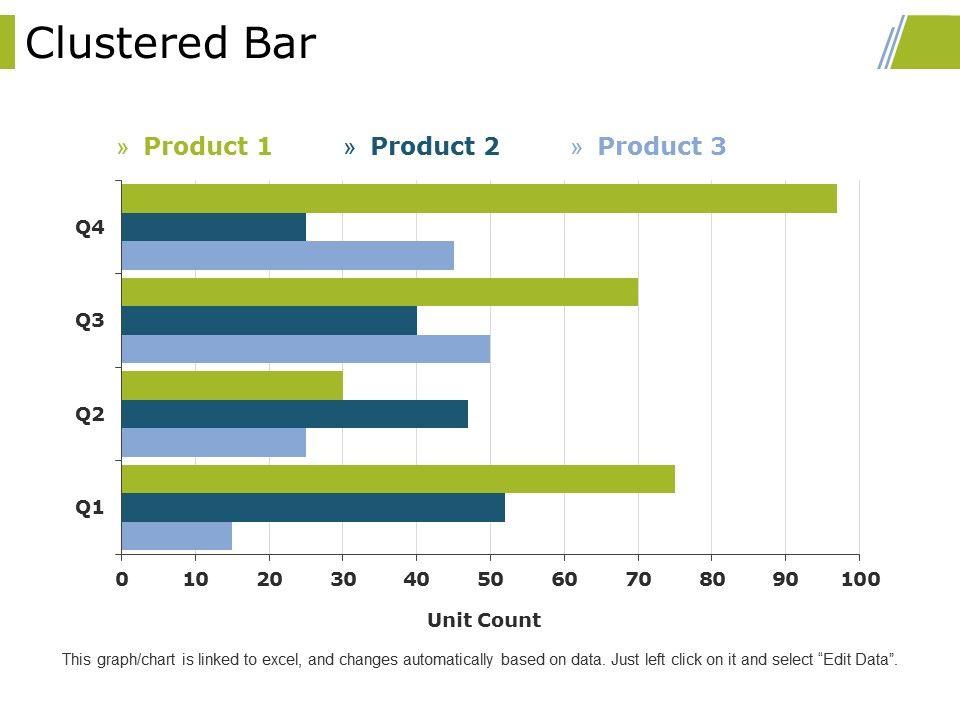 Clustered Bar

» Product 1 » Product 2 » Product 3

Q4
Q3
Q2
Q1

0 10 20 30 40 50 60 70 80 90 100

Unit Count

This graph/chart is linked to excel, and changes automatically based on data. Just left click on it and select "Edit Data".